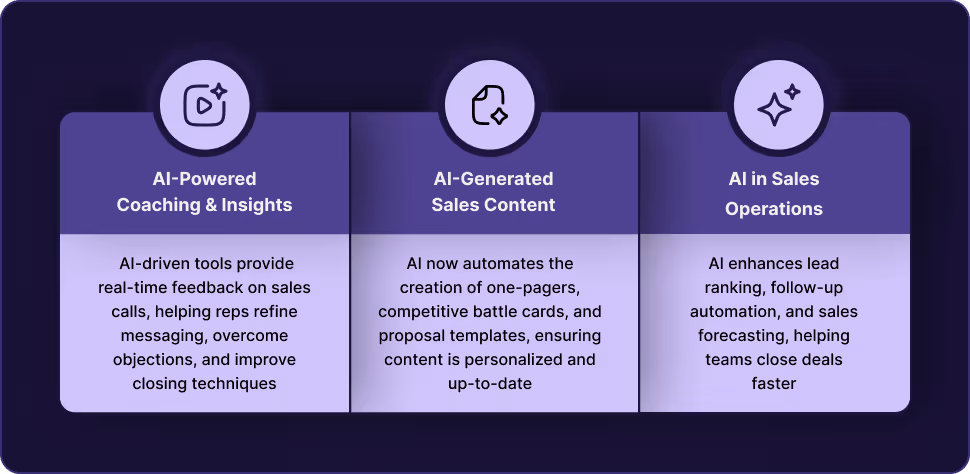 AI-Powered Coaching & Insights

AI-driven tools provide real-time feedback on sales calls, helping reps refine messaging, overcome objections, and improve closing techniques

AI-Generated Sales Content

AI now automates the creation of one-pagers, competitive battle cards, and proposal templates, ensuring content is personalized and up-to-date

AI in Sales Operations

AI enhances lead ranking, follow-up automation, and sales forecasting, helping teams close deals faster